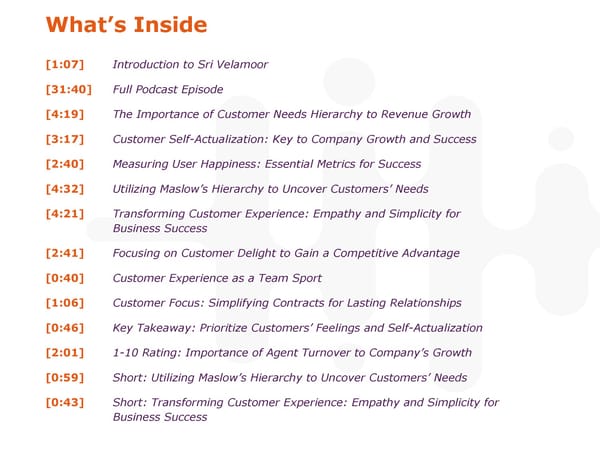 What's Inside

[1:07] Introduction to Sri Velamoor

[31:40] Full Podcast Episode

[4:19] The Importance of Customer Needs Hierarchy to Revenue Growth

[3:17] Customer Self-Actualization: Key to Company Growth and Success

[2:40] Measuring User Happiness: Essential Metrics for Success

[4:32] Utilizing Maslow's Hierarchy to Uncover Customers' Needs

[4:21] Transforming Customer Experience: Empathy and Simplicity for Business Success

[2:41] Focusing on Customer Delight to Gain a Competitive Advantage

[0:40] Customer Experience as a Team Sport

[1:06] Customer Focus: Simplifying Contracts for Lasting Relationships

[0:46] Key Takeaway: Prioritize Customers' Feelings and Self-Actualization

[2:01] 1-10 Rating: Importance of Agent Turnover to Company's Growth

[0:59] Short: Utilizing Maslow's Hierarchy to Uncover Customers' Needs

[0:43] Short: Transforming Customer Experience: Empathy and Simplicity for Business Success